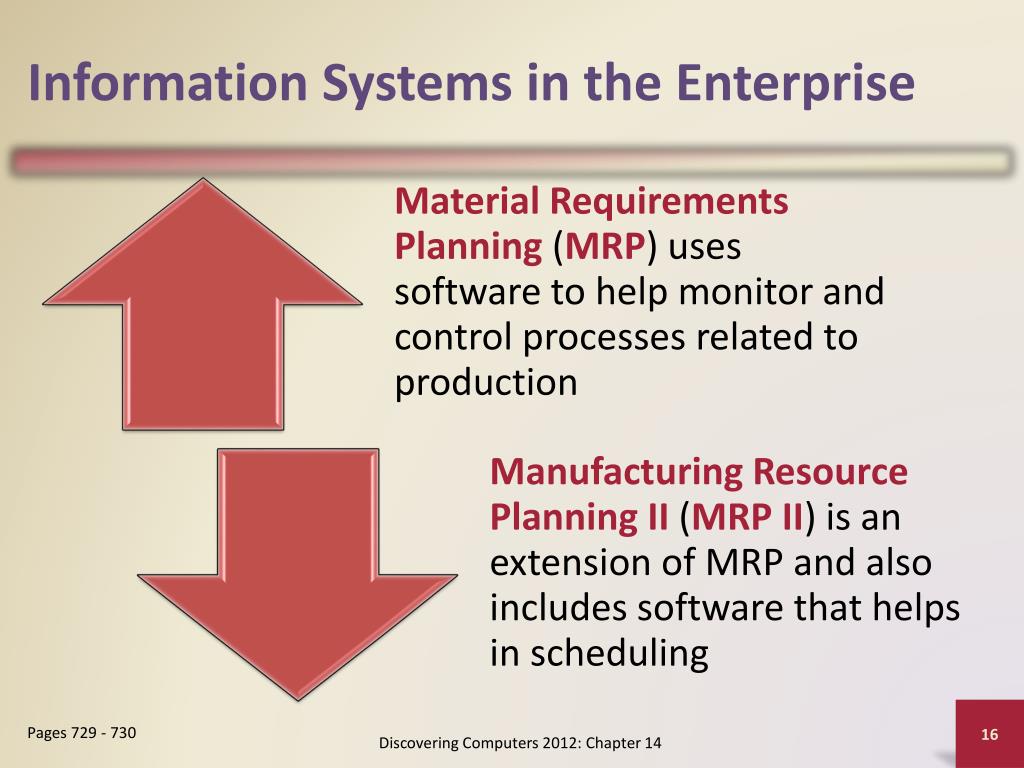 Information Systems in the Enterprise

Material Requirements Planning (MRP) uses software to help monitor and control processes related to production

Manufacturing Resource Planning II (MRP II) is an extension of MRP and also includes software that helps in scheduling

Pages 729 - 730

Discovering Computers 2012: Chapter 14

16